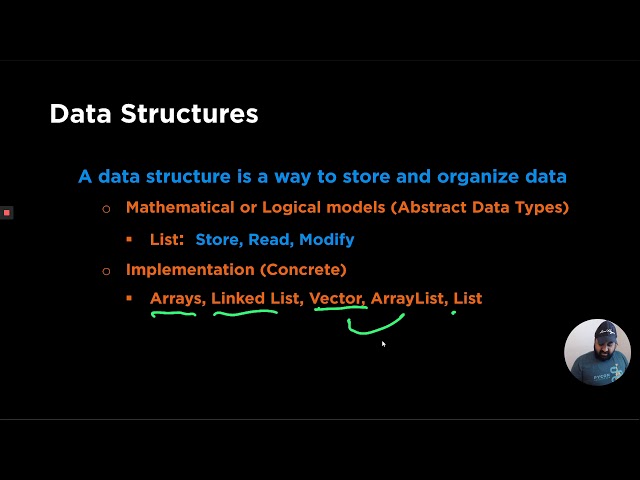 Data Structures

A data structure is a way to store and organize data

○ Mathematical or Logical models (Abstract Data Types)

▪ List: Store, Read, Modify

○ Implementation (Concrete)

▪ Arrays, Linked List, Vector, ArrayList, List